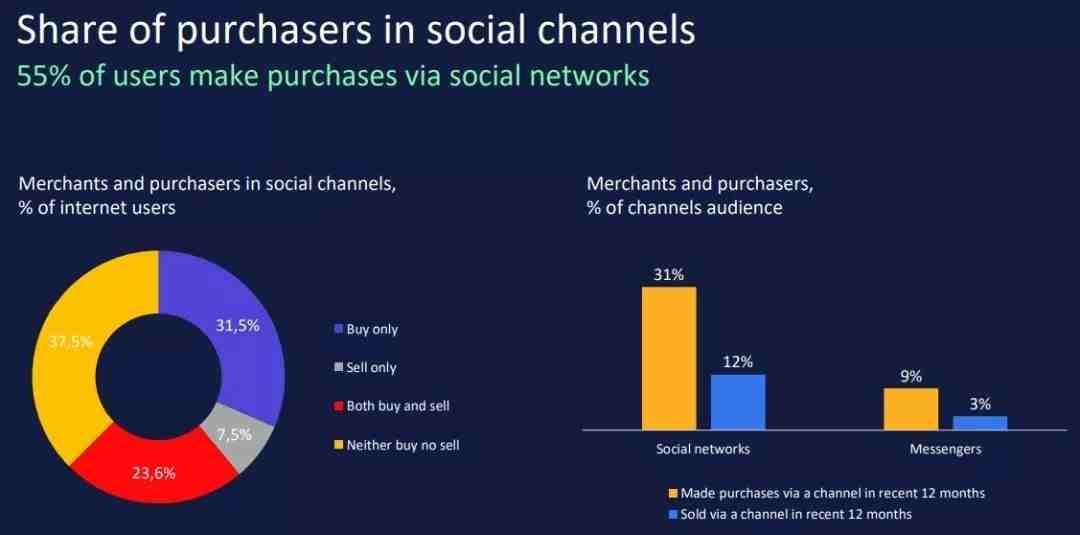 Share of purchasers in social channels
55% of users make purchases via social networks

Merchants and purchasers in social channels, % of internet users

31,5%
7,5%
23,6%
37,5%

Buy only
Sell only
Both buy and sell
Neither buy no sell

Merchants and purchasers, % of channels audience

31%
12%
9%
3%

Social networks
Messengers

Made purchases via a channel in recent 12 months
Sold via a channel in recent 12 months